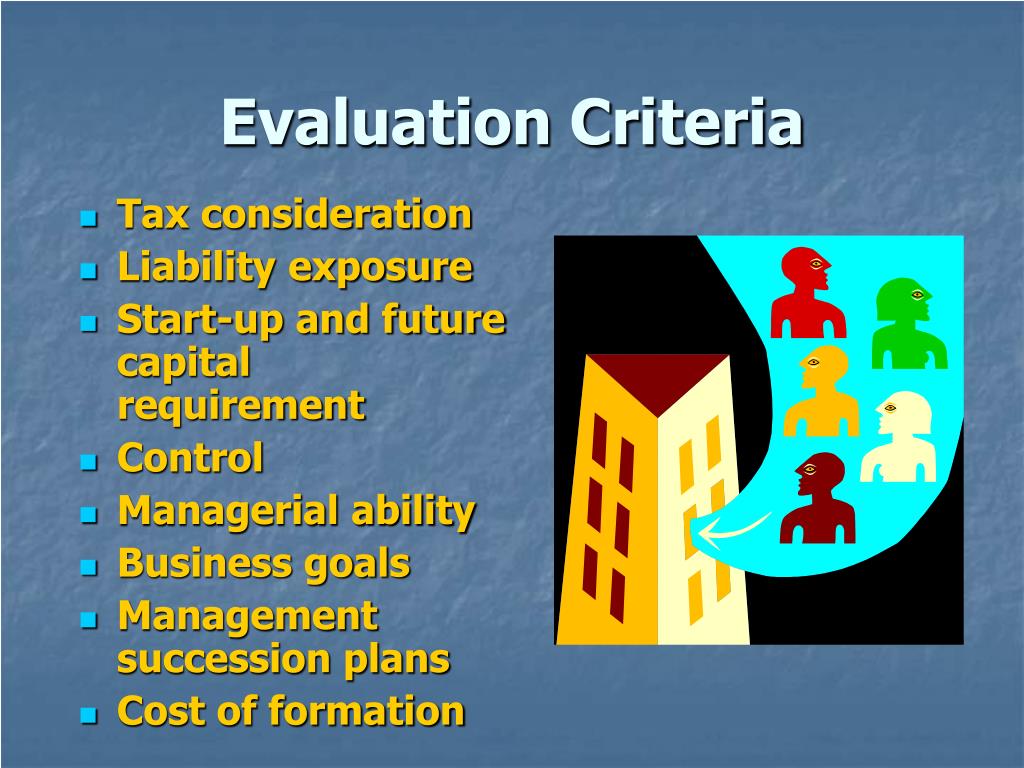 Evaluation Criteria

- Tax consideration
- Liability exposure
- Start-up and future capital requirement
- Control
- Managerial ability
- Business goals
- Management succession plans
- Cost of formation